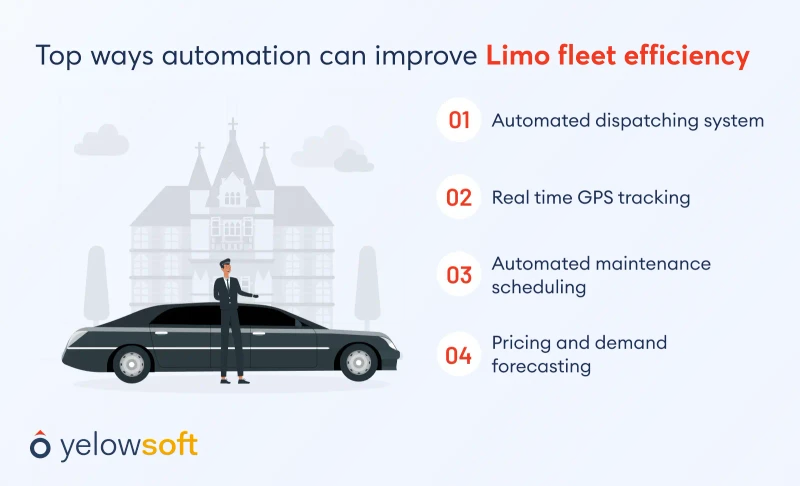 Top ways automation can improve Limo fleet efficiency

01 Automated dispatching system

02 Real time GPS tracking

03 Automated maintenance scheduling

04 Pricing and demand forecasting

yelowsoft